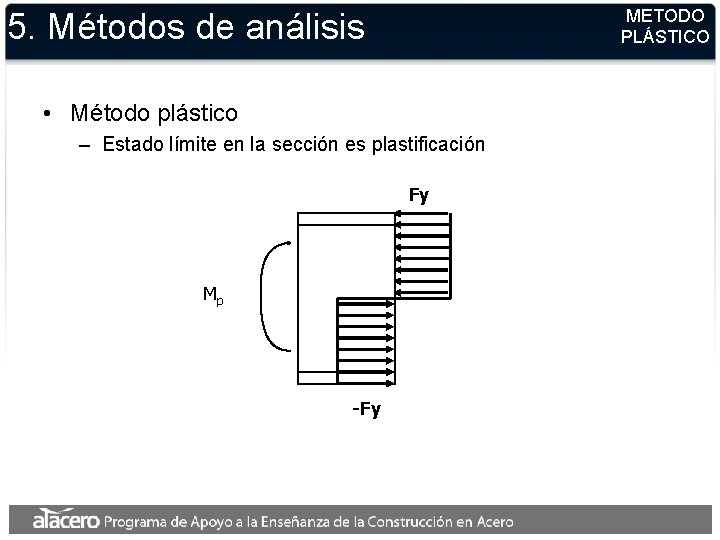 5. Métodos de análisis

METODO PLÁSTICO

• Método plástico
– Estado límite en la sección es plastificación

Fy

$M_p$

-Fy

alacero Programa de Apoyo a la Enseñanza de la Construcción en Acero